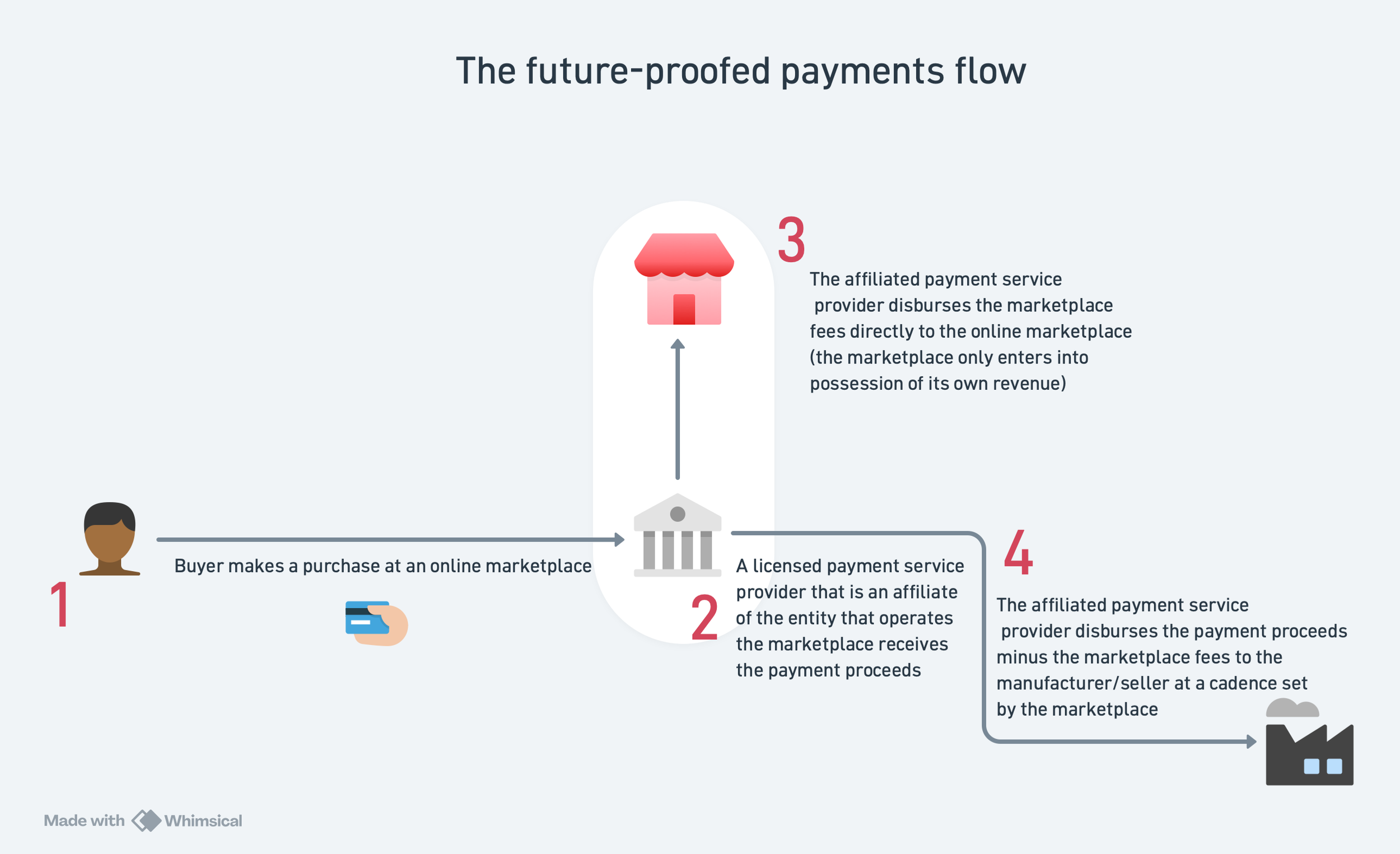 The future-proofed payments flow

1

Buyer makes a purchase at an online marketplace

2

A licensed payment service provider that is an affiliate of the entity that operates the marketplace receives the payment proceeds

3

The affiliated payment service provider disburses the marketplace fees directly to the online marketplace (the marketplace only enters into possession of its own revenue)

4

The affiliated payment service provider disburses the payment proceeds minus the marketplace fees to the manufacturer/seller at a cadence set by the marketplace

Made with Whimsical